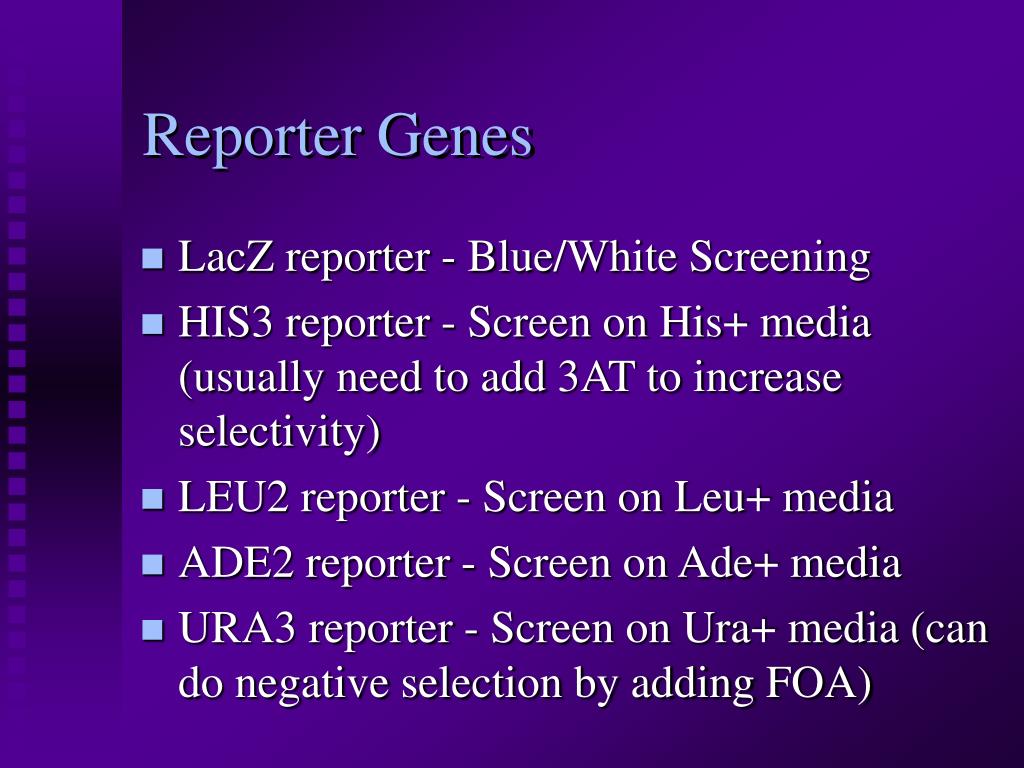 Reporter Genes

- LacZ reporter - Blue/White Screening
- HIS3 reporter - Screen on His+ media (usually need to add 3AT to increase selectivity)
- LEU2 reporter - Screen on Leu+ media
- ADE2 reporter - Screen on Ade+ media
- URA3 reporter - Screen on Ura+ media (can do negative selection by adding FOA)